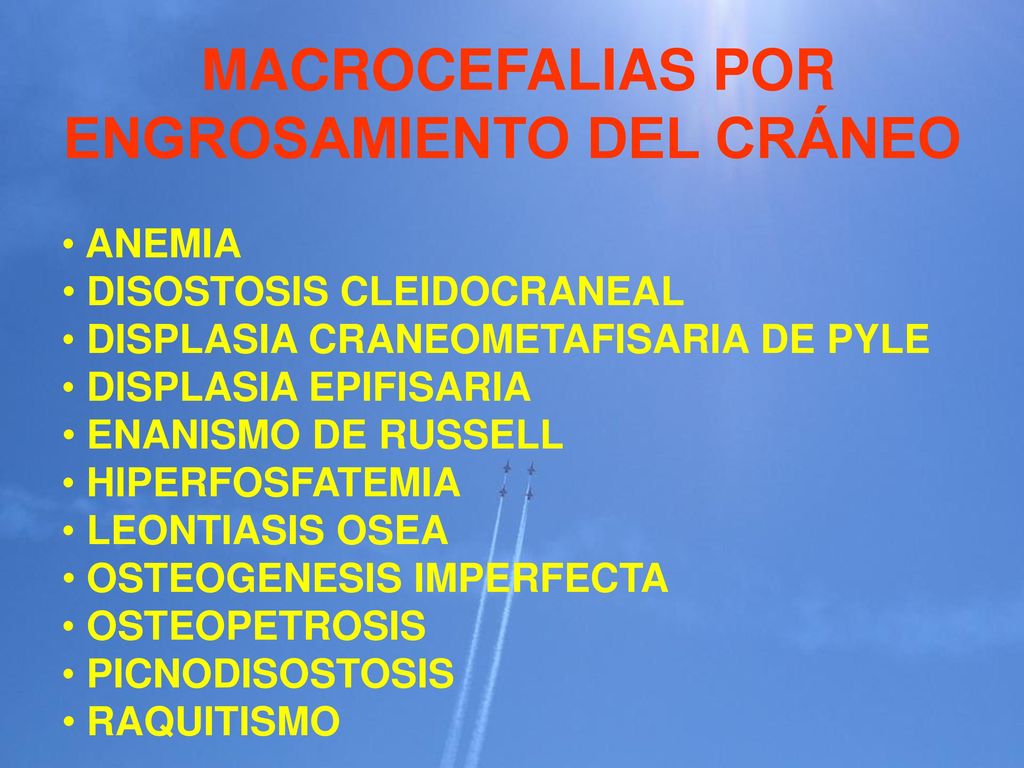 MACROCEFALIAS POR ENGROSAMIENTO DEL CRÁNEO

• ANEMIA
• DISOSTOSIS CLEIDOCRANEAL
• DISPLASIA CRANEOMETAFISARIA DE PYLE
• DISPLASIA EPIFISARIA
• ENANISMO DE RUSSELL
• HIPERFOSFATEMIA
• LEONTIASIS OSEA
• OSTEOGENESIS IMPERFECTA
• OSTEOPETROSIS
• PICNODISOSTOSIS
• RAQUITISMO